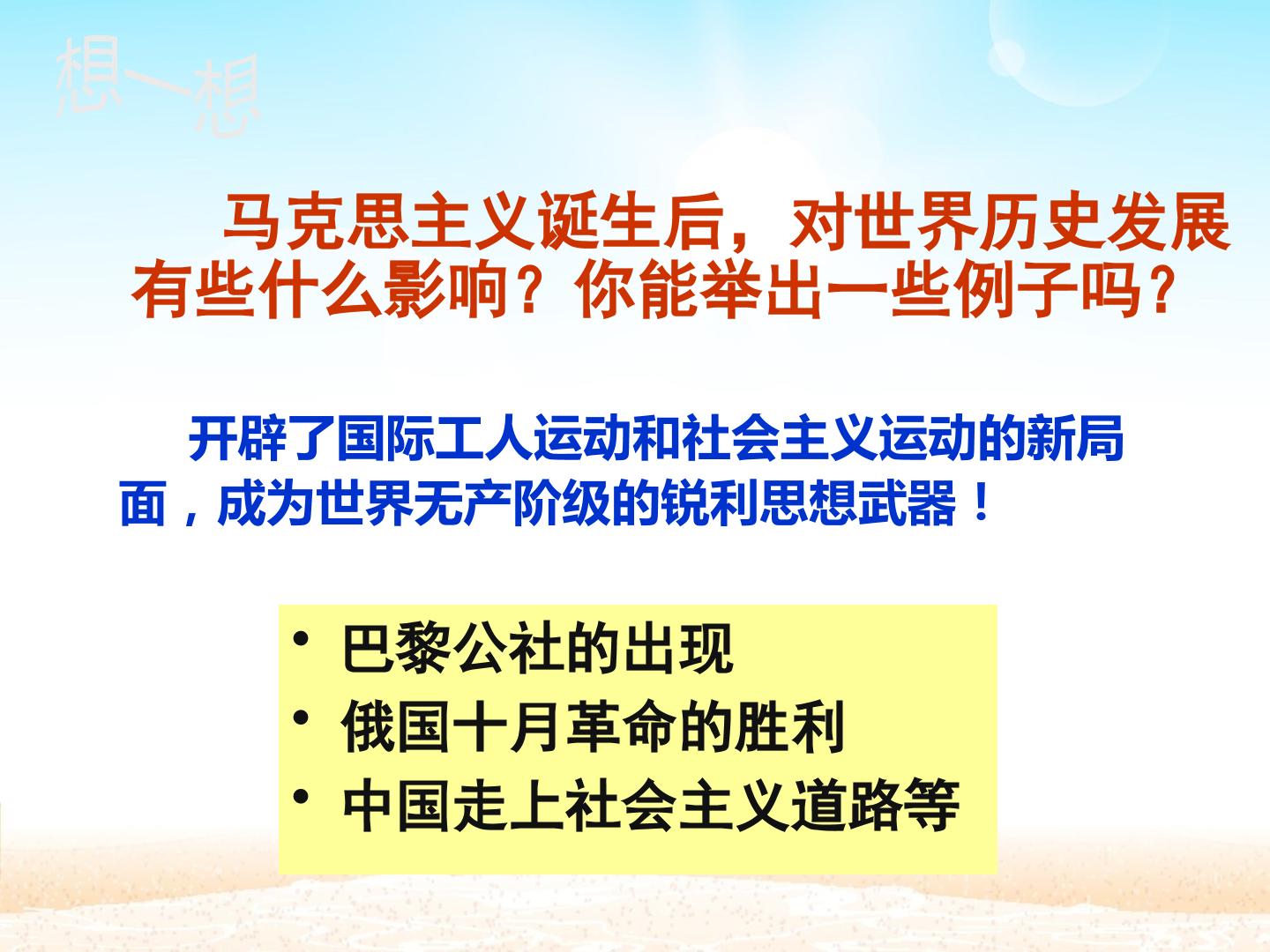 想一想

马克思主义诞生后，对世界历史发展有些什么影响？你能举出一些例子吗？

开辟了国际工人运动和社会主义运动的新局面，成为世界无产阶级的锐利思想武器！

• 巴黎公社的出现
• 俄国十月革命的胜利
• 中国走上社会主义道路等